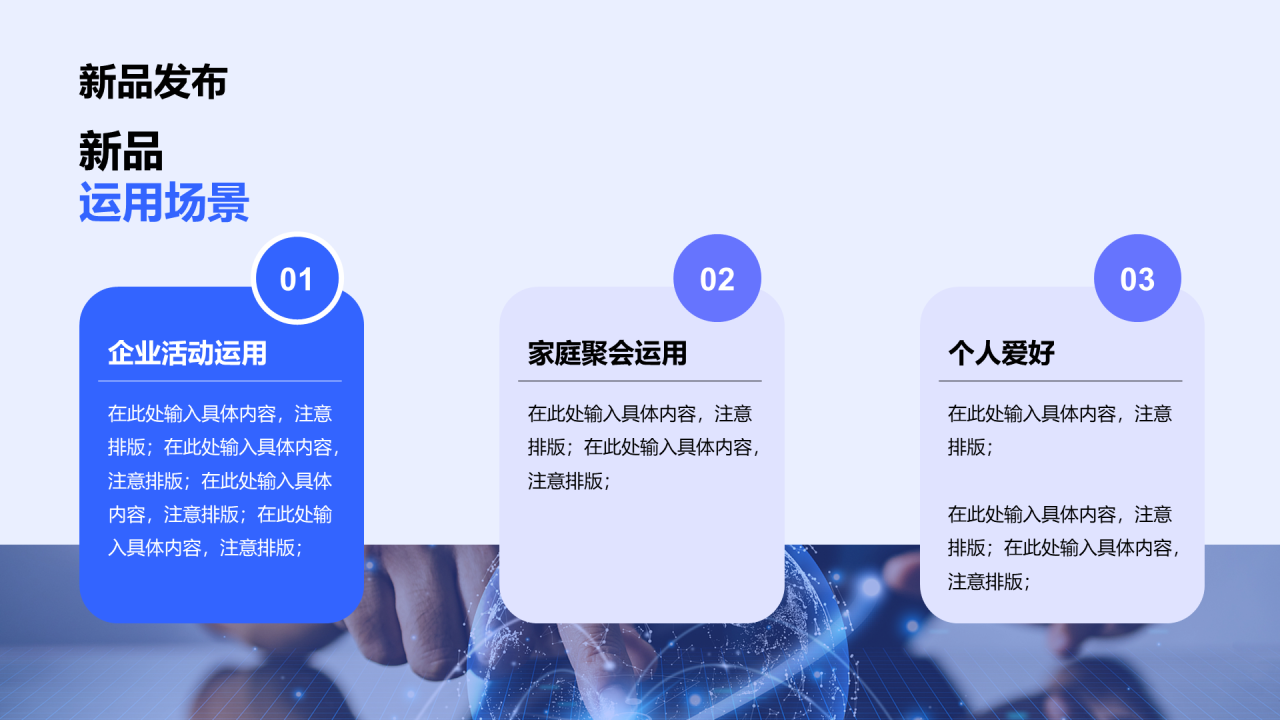 新品发布

新品
运用场景

01

企业活动运用

在此处输入具体内容，注意排版；在此处输入具体内容，注意排版；在此处输入具体内容，注意排版；在此处输入具体内容，注意排版；

02

家庭聚会运用

在此处输入具体内容，注意排版；在此处输入具体内容，注意排版；

03

个人爱好

在此处输入具体内容，注意排版；

在此处输入具体内容，注意排版；在此处输入具体内容，注意排版；